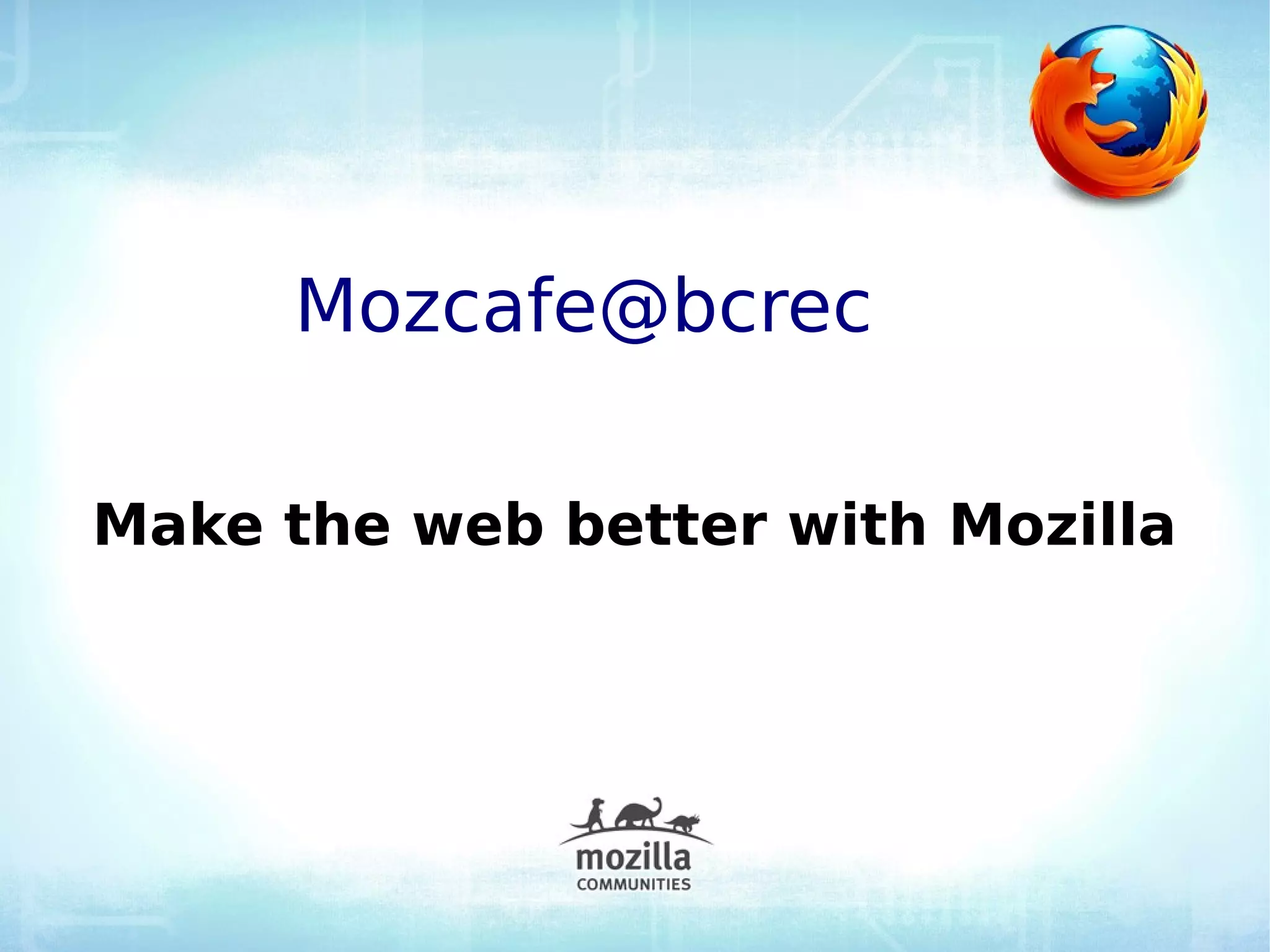 Mozcafe@bcrec

Make the web better with Mozilla

mozilla
COMMUNITIES